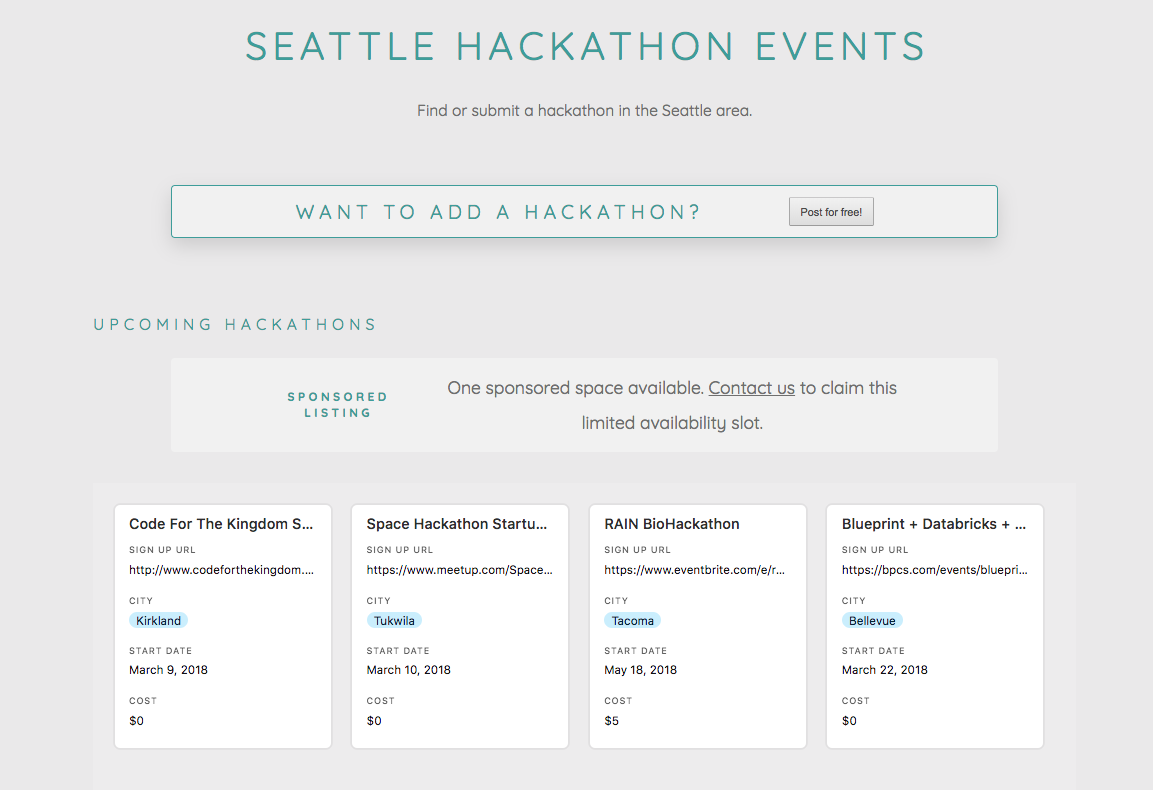 SEATTLE HACKATHON EVENTS

Find or submit a hackathon in the Seattle area.

WANT TO ADD A HACKATHON?

Post for free!

UPCOMING HACKATHONS

SPONSORED LISTING

One sponsored space available. Contact us to claim this limited availability slot.

Code For The Kingdom S...
SIGN UP URL
http://www.codeforthekingdom....
CITY
Kirkland
START DATE
March 9, 2018
COST
$0

Space Hackathon Startu...
SIGN UP URL
https://www.meetup.com/Space...
CITY
Tukwila
START DATE
March 10, 2018
COST
$0

RAIN BioHackathon
SIGN UP URL
https://www.eventbrite.com/e/r...
CITY
Tacoma
START DATE
May 18, 2018
COST
$5

Blueprint + Databricks + ...
SIGN UP URL
https://bpcs.com/events/bluepri...
CITY
Bellevue
START DATE
March 22, 2018
COST
$0